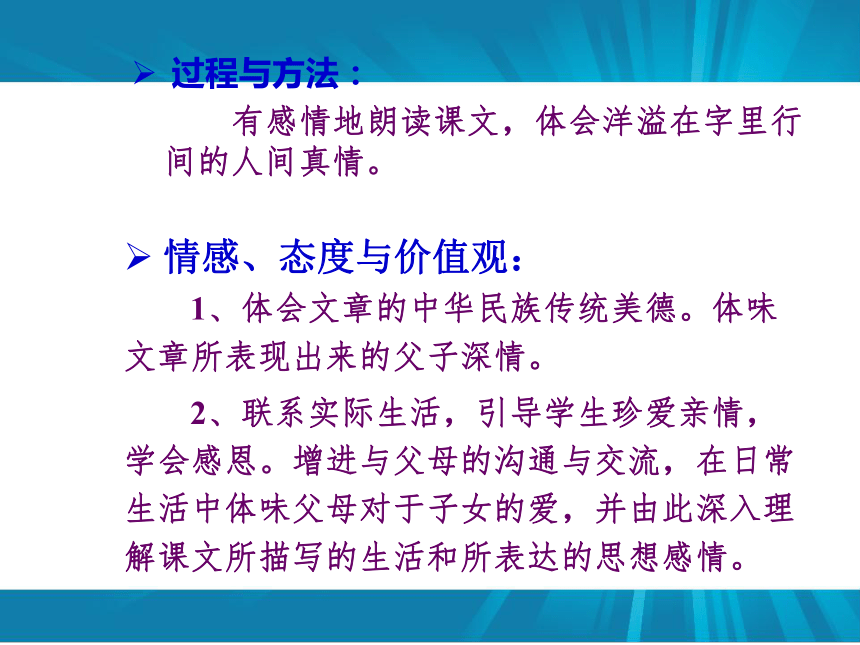 ➢ 过程与方法：

有感情地朗读课文，体会洋溢在字里行间的人间真情。

➢ 情感、态度与价值观：

1、体会文章的中华民族传统美德。体味文章所表现出来的父子深情。

2、联系实际生活，引导学生珍爱亲情，学会感恩。增进与父母的沟通与交流，在日常生活中体味父母对于子女的爱，并由此深入理解课文所描写的生活和所表达的思想感情。